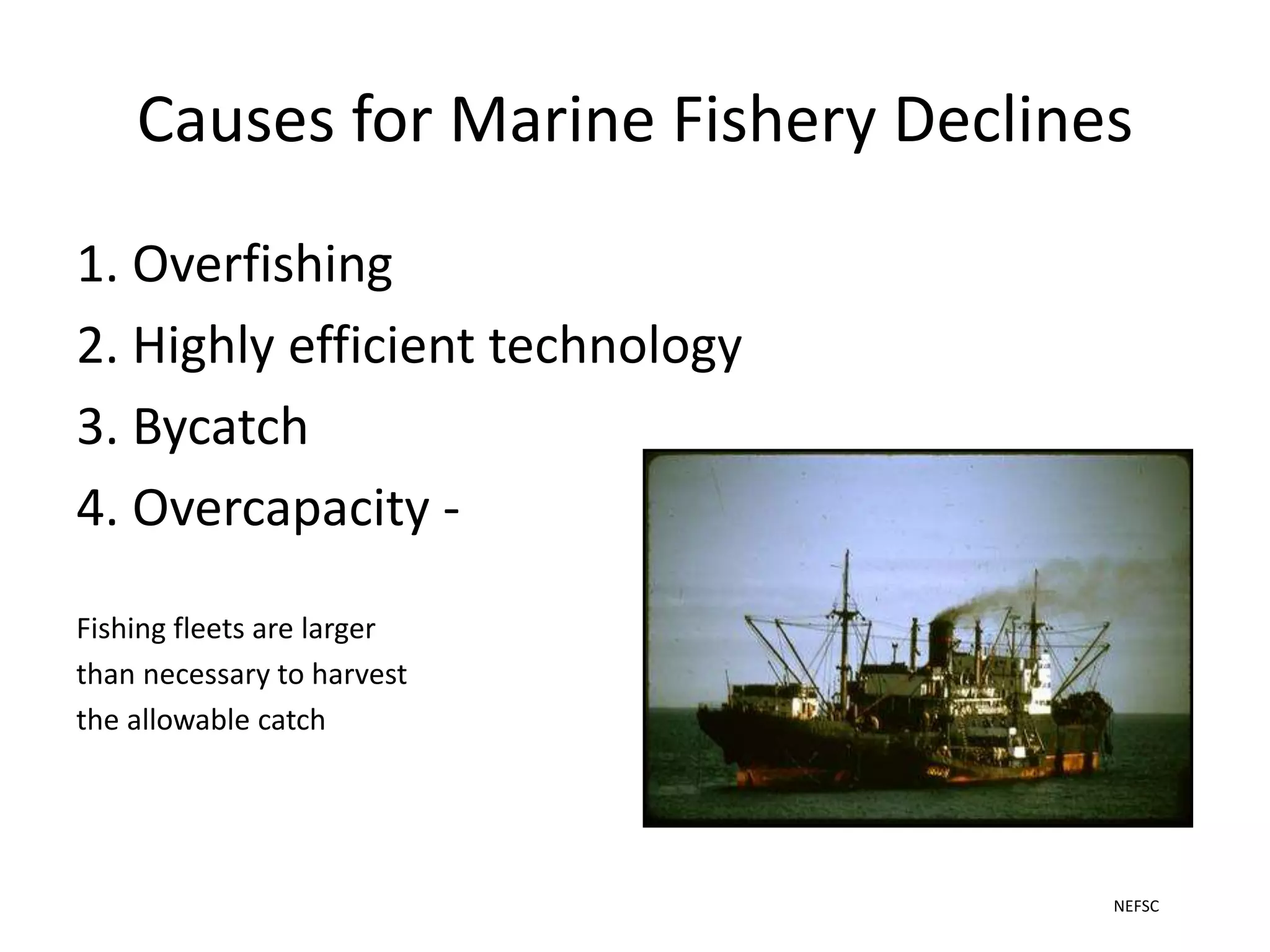 Causes for Marine Fishery Declines

1. Overfishing
2. Highly efficient technology
3. Bycatch
4. Overcapacity -

Fishing fleets are larger than necessary to harvest the allowable catch

NEFSC